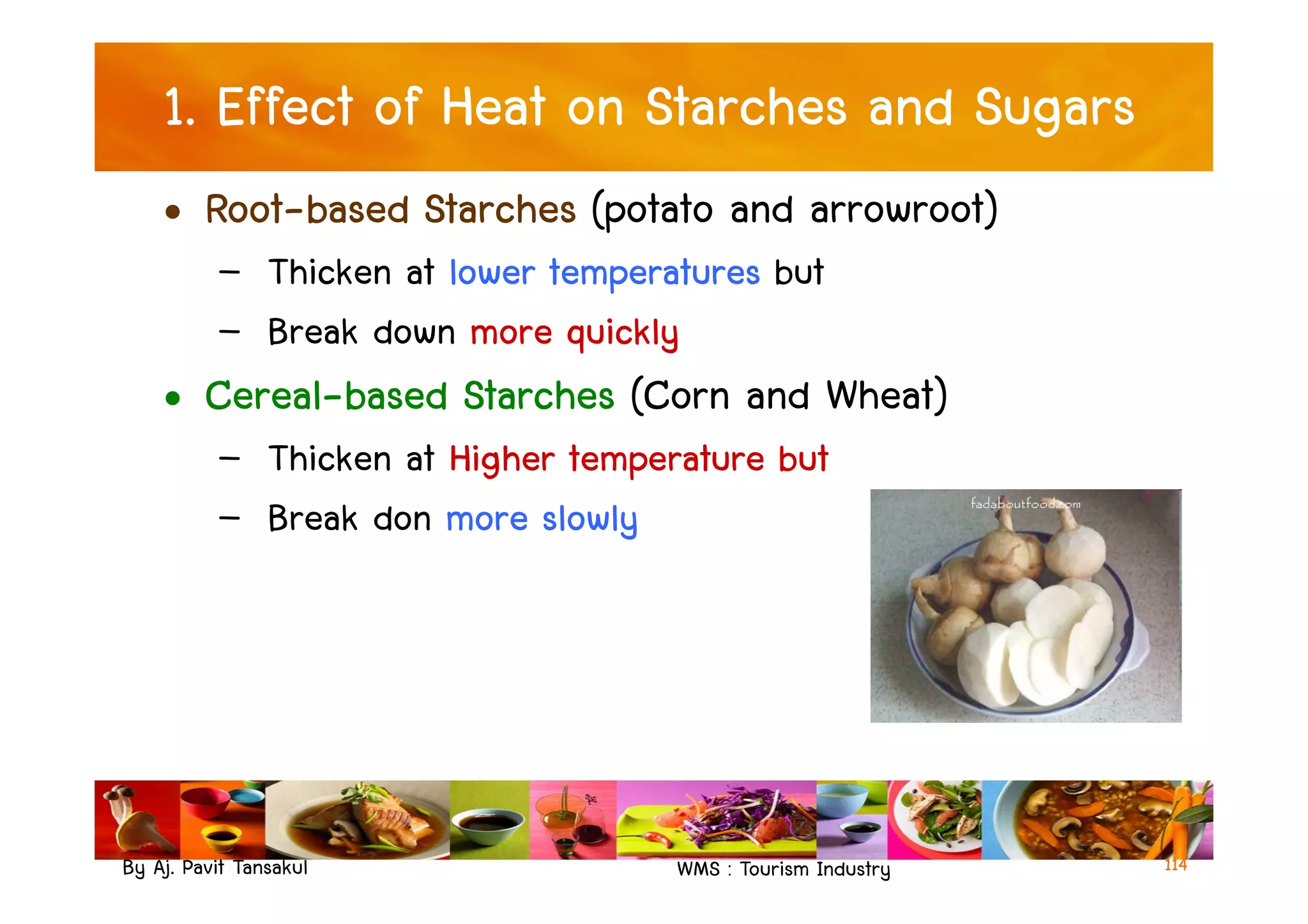 1. Effect of Heat on Starches and Sugars

• Root-based Starches (potato and arrowroot)

– Thicken at lower temperatures but

– Break down more quickly

• Cereal-based Starches (Corn and Wheat)

– Thicken at Higher temperature but

– Break don more slowly

fadaboutfood.com

By Aj. Pavit Tansakul

WMS : Tourism Industry

114